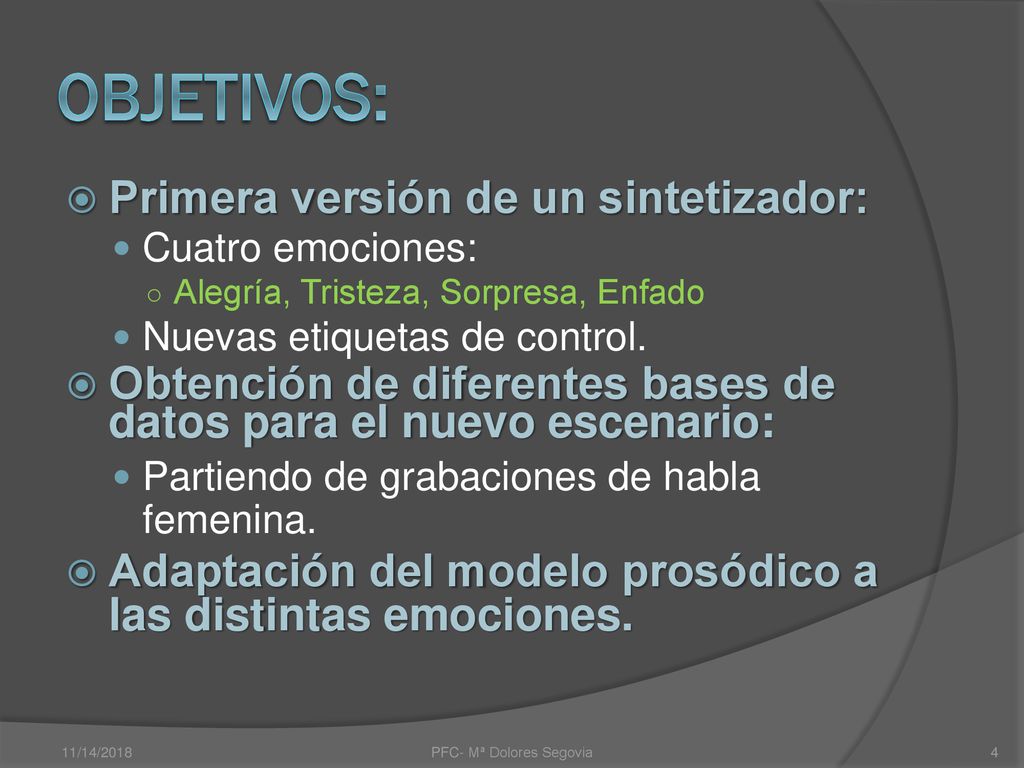 OBJETIVOS:

Primera versión de un sintetizador:

Cuatro emociones:

Alegría, Tristeza, Sorpresa, Enfado

Nuevas etiquetas de control.

Obtención de diferentes bases de datos para el nuevo escenario:

Partiendo de grabaciones de habla femenina.

Adaptación del modelo prosódico a las distintas emociones.

11/14/2018

PFC- Mª Dolores Segovia

4